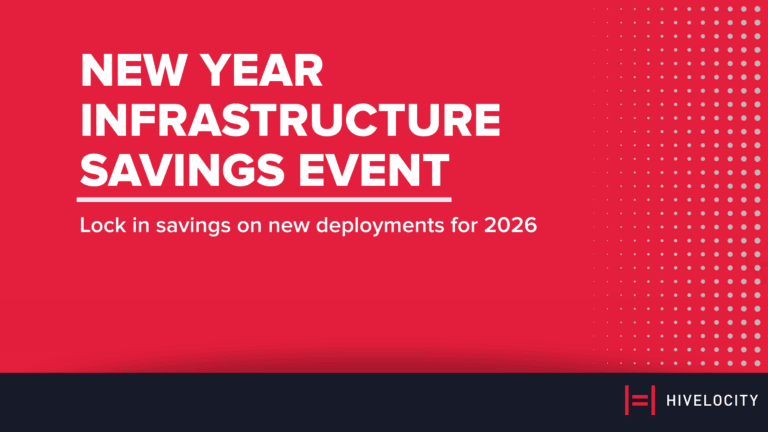 NEW YEAR INFRASTRUCTURE SAVINGS EVENT

Lock in savings on new deployments for 2026

HIVELOCITY